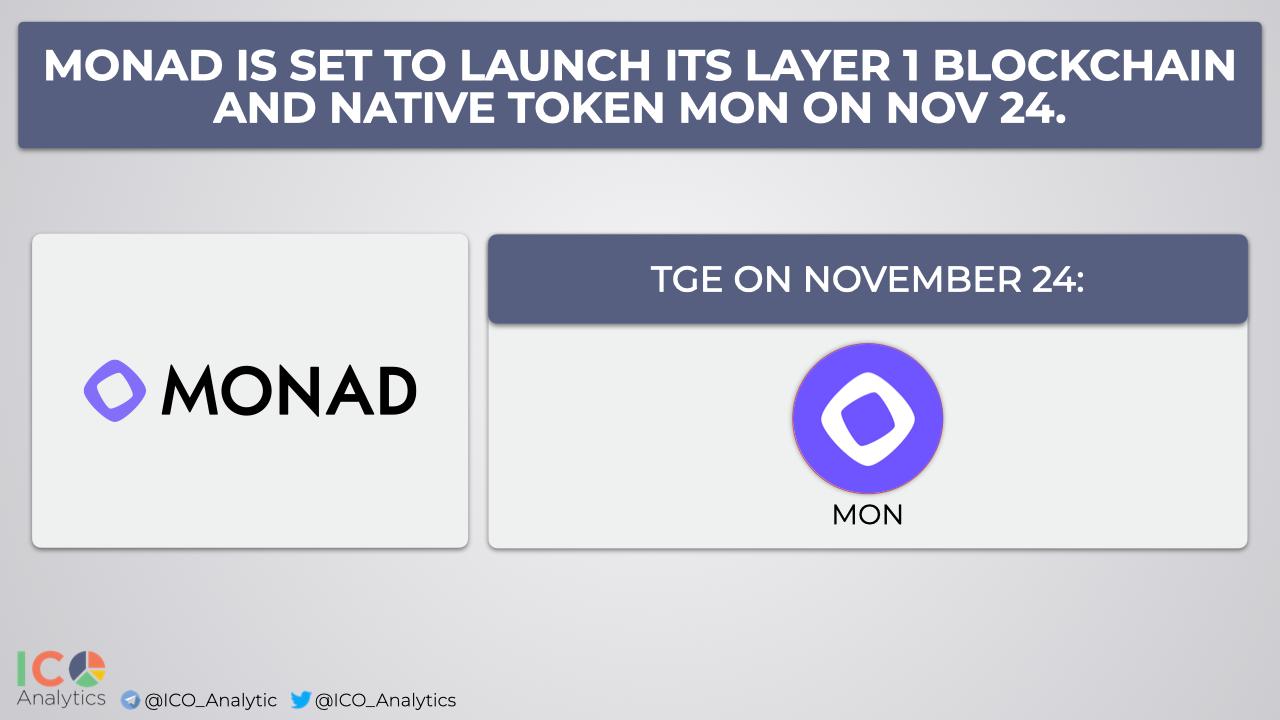 MONAD IS SET TO LAUNCH ITS LAYER 1 BLOCKCHAIN AND NATIVE TOKEN MON ON NOV 24.

MONAD

TGE ON NOVEMBER 24:

MON

ICO Analytics @ICO_Analytic @ICO_Analytics